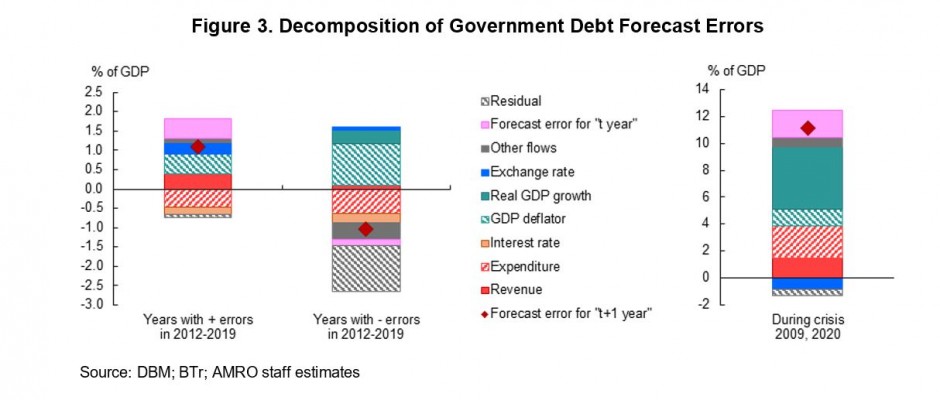 Figure 3. Decomposition of Government Debt Forecast Errors

% of GDP

2.5
2.0
1.5
1.0
0.5
0.0
-0.5
-1.0
-1.5
-2.0
-2.5
-3.0

Years with + errors in 2012-2019

Years with - errors in 2012-2019

Residual
Forecast error for "t year"
Other flows
Exchange rate
Real GDP growth
GDP deflator
Interest rate
Expenditure
Revenue
Forecast error for "t+1 year"

% of GDP

14
12
10
8
6
4
2
0
-2

During crisis 2009, 2020

Source: DBM; BTr; AMRO staff estimates